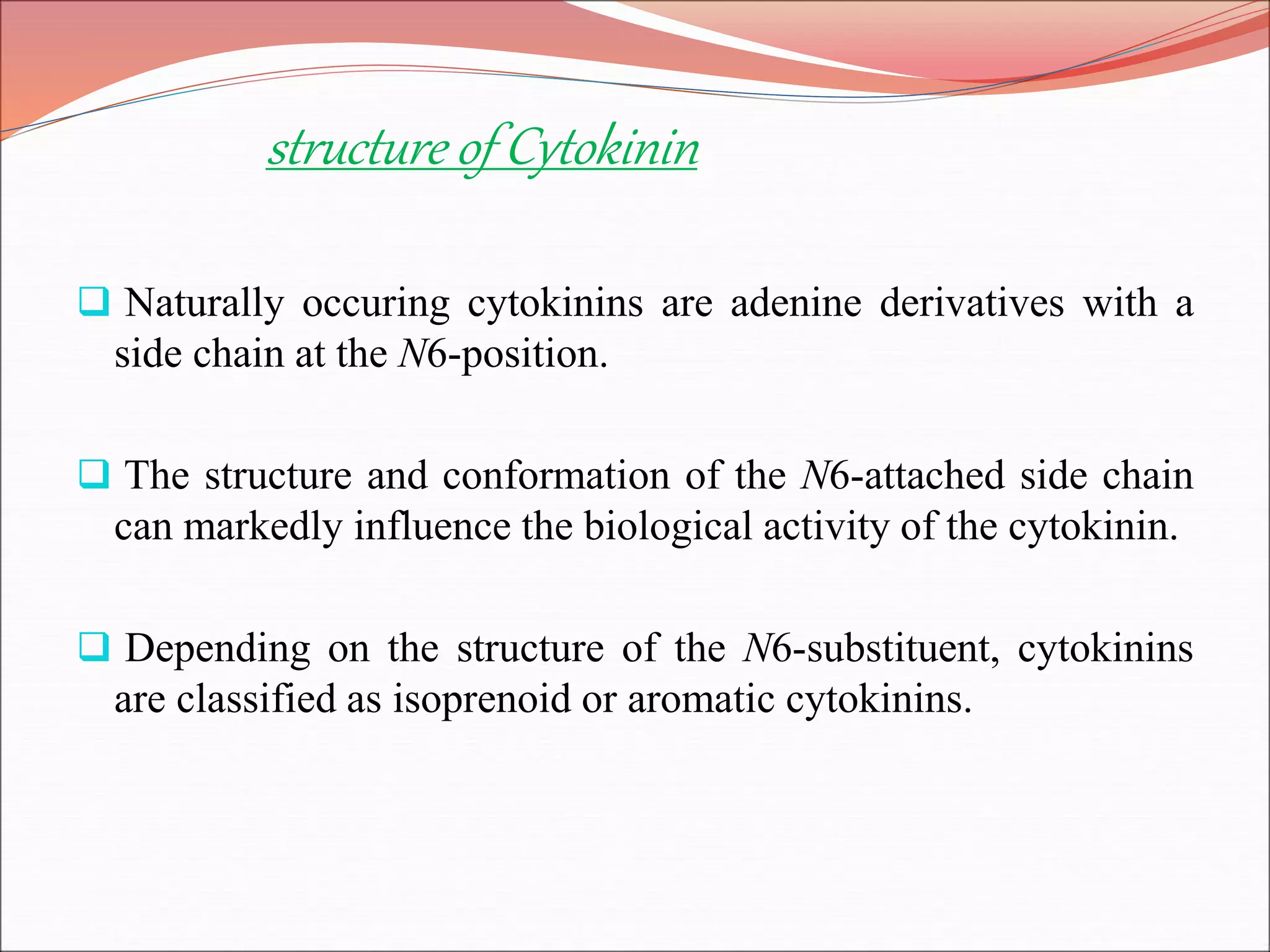 structure of Cytokinin

❑ Naturally occuring cytokinins are adenine derivatives with a side chain at the N6-position.

❑ The structure and conformation of the N6-attached side chain can markedly influence the biological activity of the cytokinin.

❑ Depending on the structure of the N6-substituent, cytokinins are classified as isoprenoid or aromatic cytokinins.